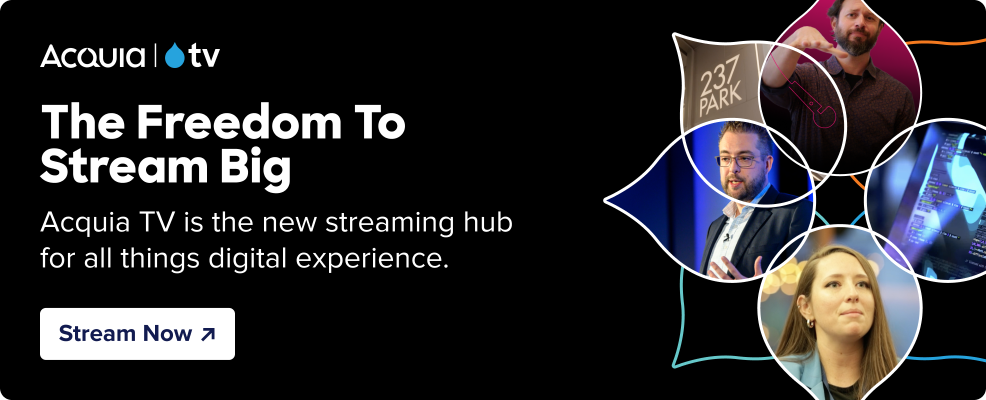 Acquia | tv

The Freedom To Stream Big

Acquia TV is the new streaming hub for all things digital experience.

Stream Now ↗

237 PARK